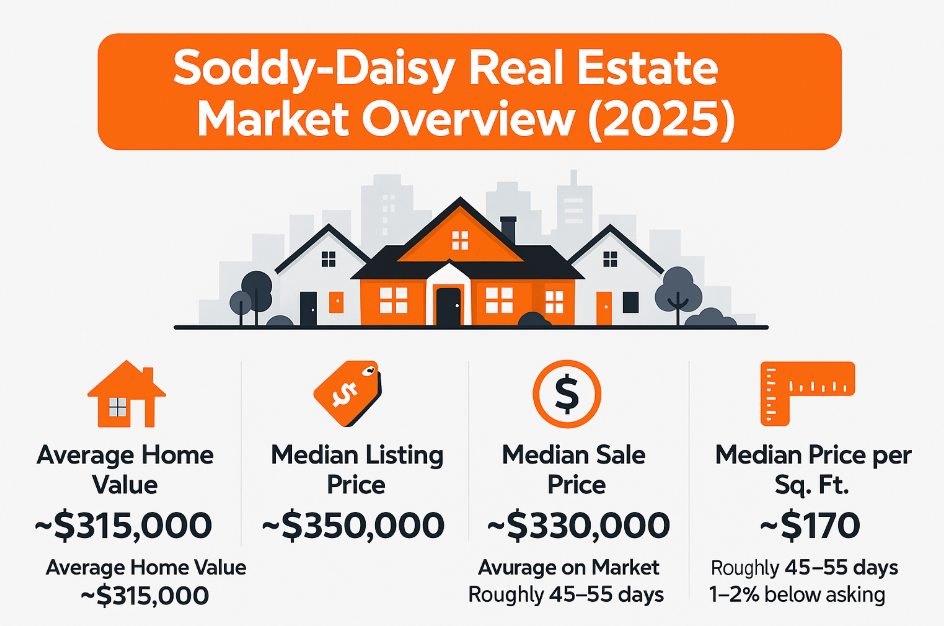 Soddy-Daisy Real Estate Market Overview (2025)

Average Home Value
~\$315,000
Average Home Value
~\$315,000

Median Listing Price
~\$350,000

Median Sale Price
~\$330,000
Avurage on Market
Roughly 45–55 days

Median Price per Sq. Ft.
~\$170
Roughly 45–55 days
1–2% below asking